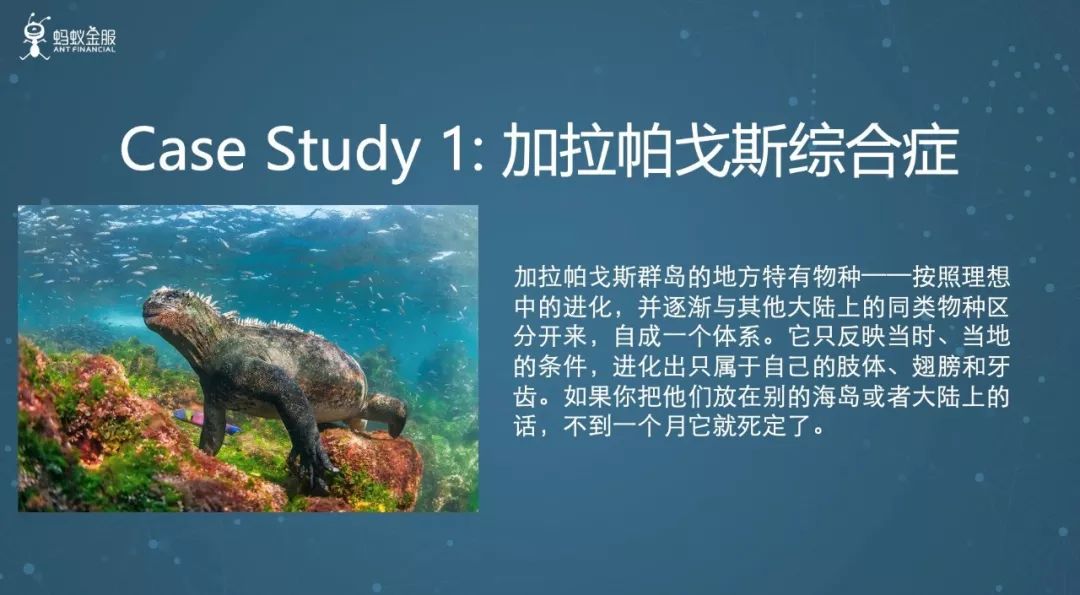 蚂蚁金服
ANT FINANCIAL

Case Study 1: 加拉帕戈斯综合症

加拉帕戈斯群岛的地方特有物种——按照理想中的进化，并逐渐与其他大陆上的同类物种区分开来，自成一个体系。它只反映当时、当地的条件，进化出只属于自己的肢体、翅膀和牙齿。如果你把他们放在别的海岛或者大陆上的话，不到一个月它就死定了。